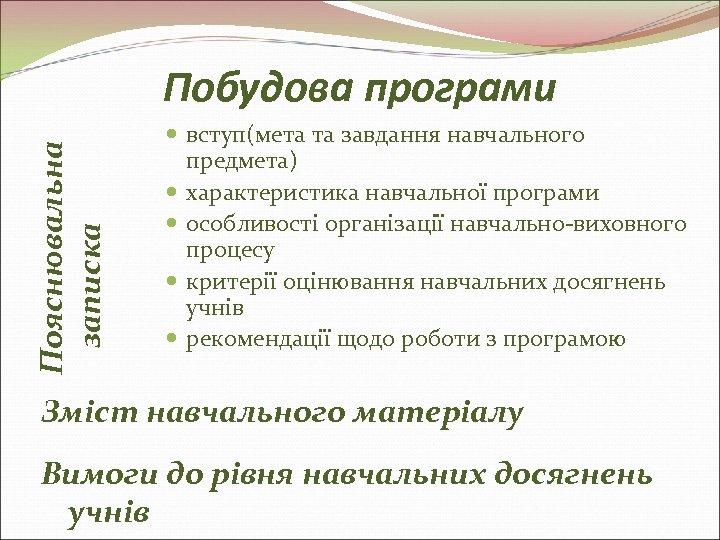 Побудова програми

Пояснювальна записка

- вступ(мета та завдання навчального предмета)
- характеристика навчальної програми
- особливості організації навчально-виховного процесу
- критерії оцінювання навчальних досягнень учнів
- рекомендації щодо роботи з програмою

Зміст навчального матеріалу

Вимоги до рівня навчальних досягнень учнів